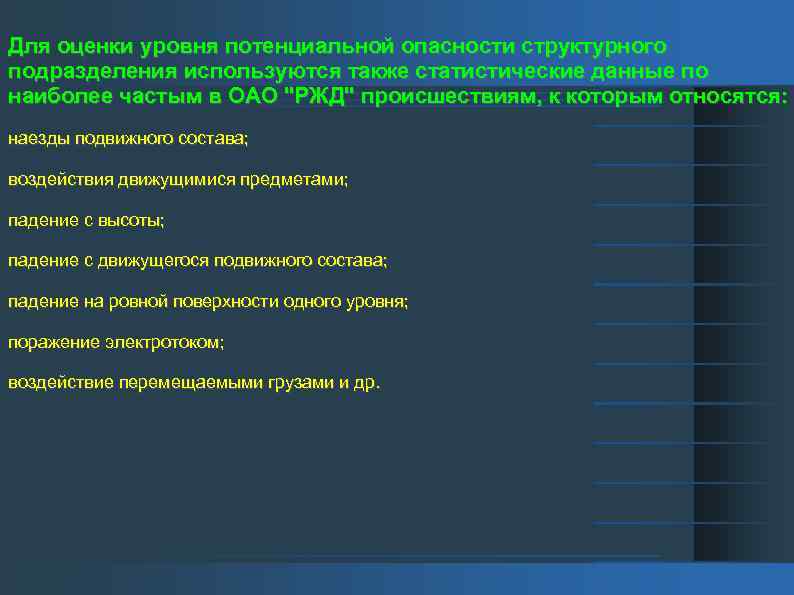 Для оценки уровня потенциальной опасности структурного подразделения используются также статистические данные по наиболее частым в ОАО "РЖД" происшествиям, к которым относятся:

наезды подвижного состава;

воздействия движущимися предметами;

падение с высоты;

падение с движущегося подвижного состава;

падение на ровной поверхности одного уровня;

поражение электротоком;

воздействие перемещаемыми грузами и др.